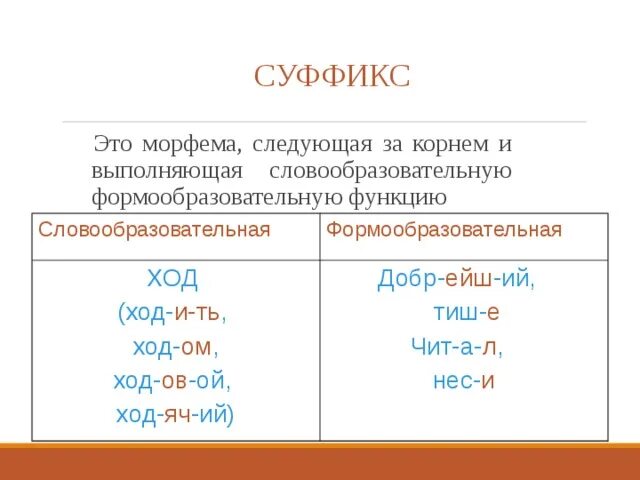 СУФФИКС

Это морфема, следующая за корнем и выполняющая словообразовательную формообразовательную функцию

| Словообразовательная | Формообразовательная |
|---|---|
| ХОД (ход-и-ть, ход-ом, ход-ов-ой, ход-яч-ий) | Добр-ейш-ий, тиш-е Чит-а-л, нес-и |